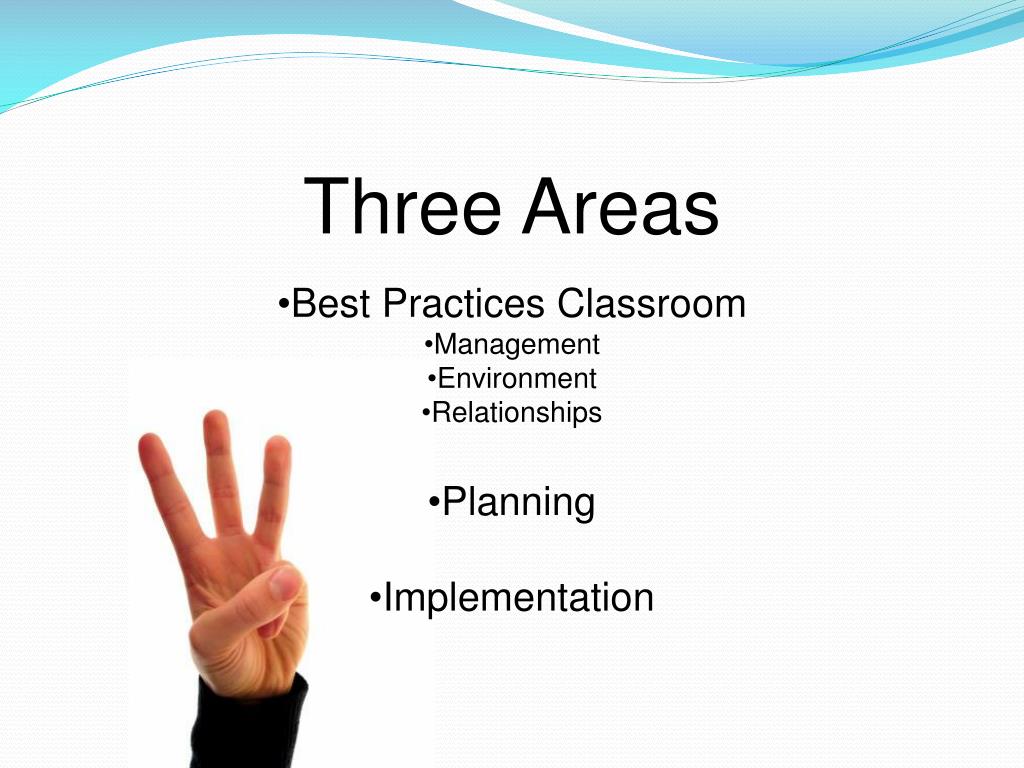 Three Areas

•Best Practices Classroom

•Management

•Environment

•Relationships

•Planning

•Implementation